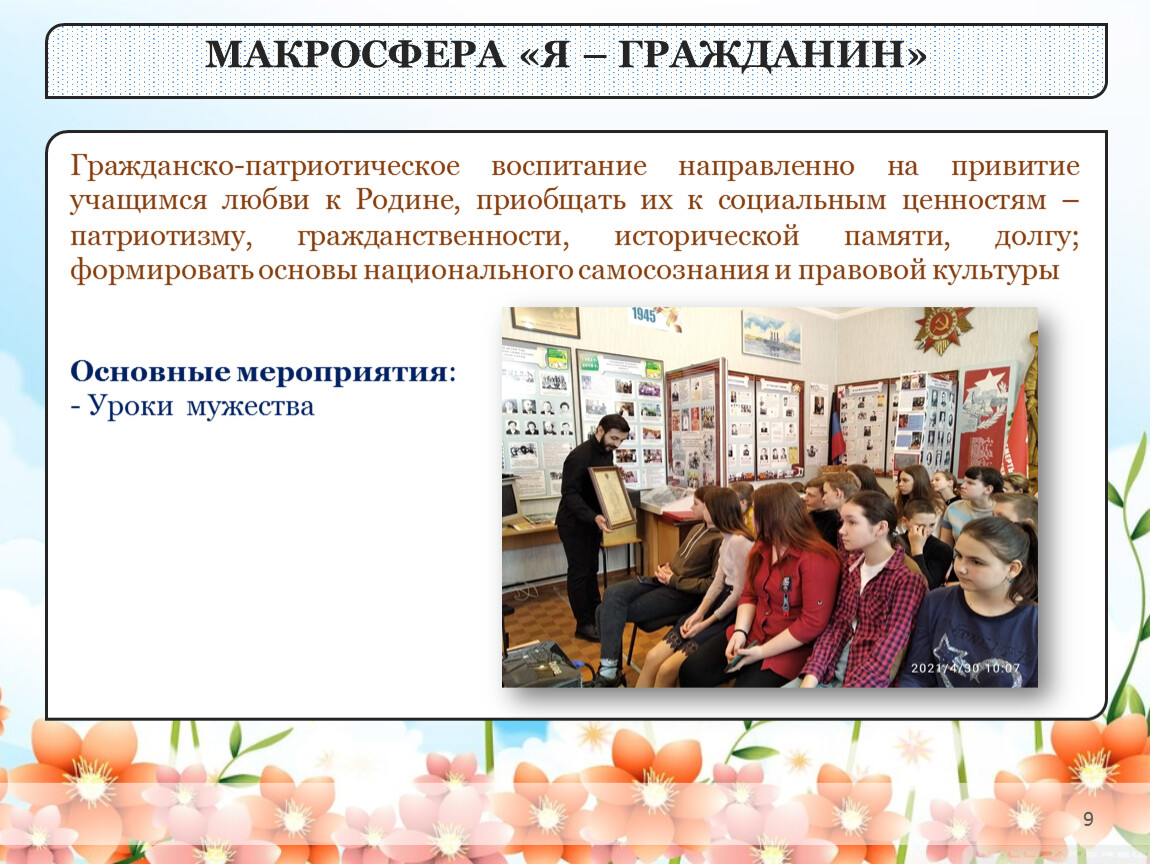 МАКРОСФЕРА «Я – ГРАЖДАНИН»

Гражданско-патриотическое воспитание направленно на привитие учащимся любви к Родине, приобщать их к социальным ценностям – патриотизму, гражданственности, исторической памяти, долгу; формировать основы национального самосознания и правовой культуры

Основные мероприятия:
- Уроки мужества

1945

2021/4/30 10:07

9